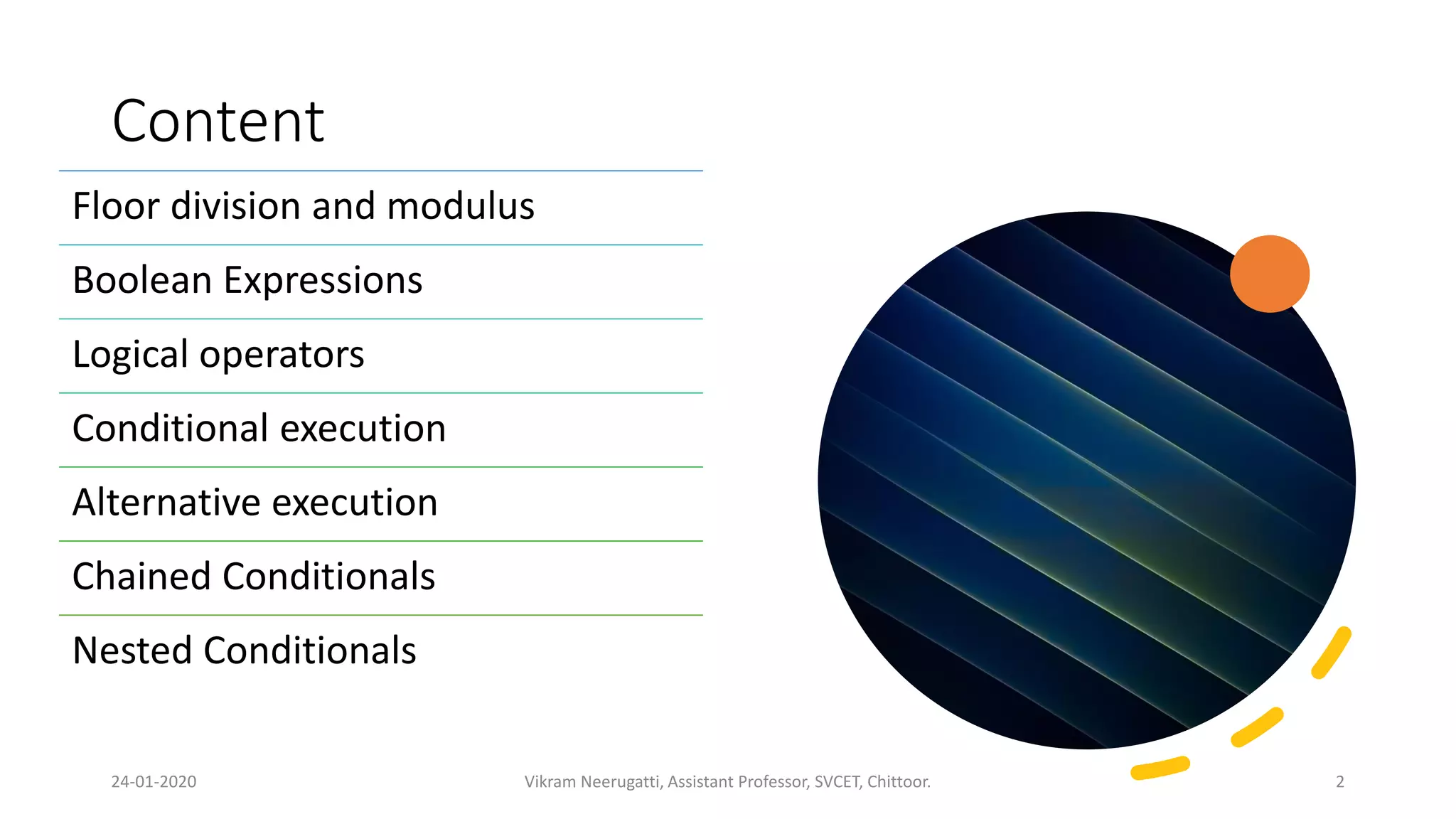 Content

Floor division and modulus

Boolean Expressions

Logical operators

Conditional execution

Alternative execution

Chained Conditionals

Nested Conditionals

24-01-2020

Vikram Neerugatti, Assistant Professor, SVCET, Chittoor.

2